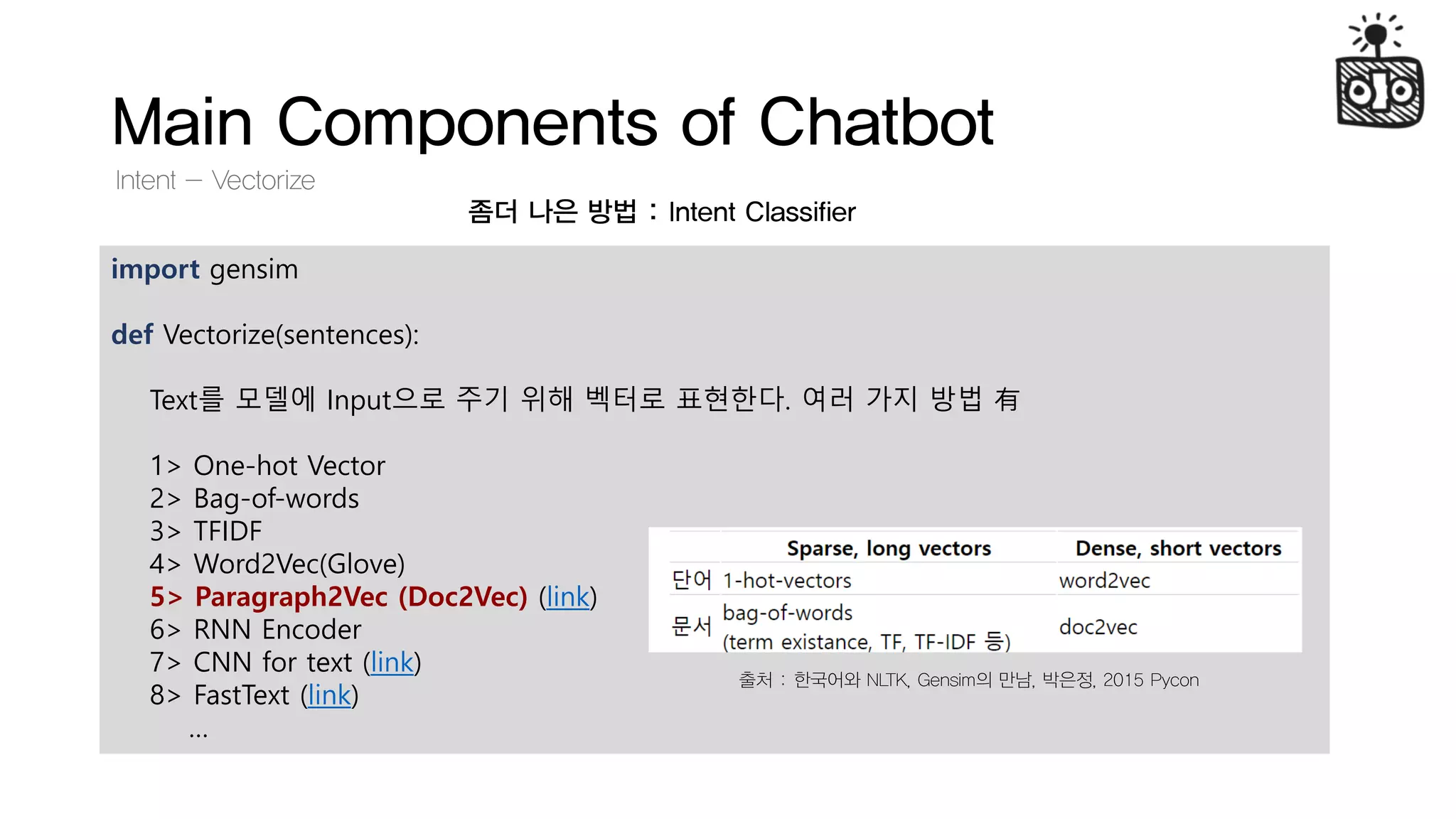 Main Components of Chatbot

Intent – Vectorize

좀더 나은 방법 : Intent Classifier

import gensim

def Vectorize(sentences):

Text를 모델에 Input으로 주기 위해 벡터로 표현한다. 여러 가지 방법 有

1> One-hot Vector
2> Bag-of-words
3> TFIDF
4> Word2Vec(Glove)
5> Paragraph2Vec (Doc2Vec) (link)
6> RNN Encoder
7> CNN for text (link)
8> FastText (link)
...

| | Sparse, long vectors | Dense, short vectors |
|---|---|---|
| 단어 | 1-hot-vectors | word2vec |
| 문서 | bag-of-words (term existance, TF, TF-IDF 등) | doc2vec |

출처 : 한국어와 NLTK, Gensim의 만남, 박은정, 2015 Pycon